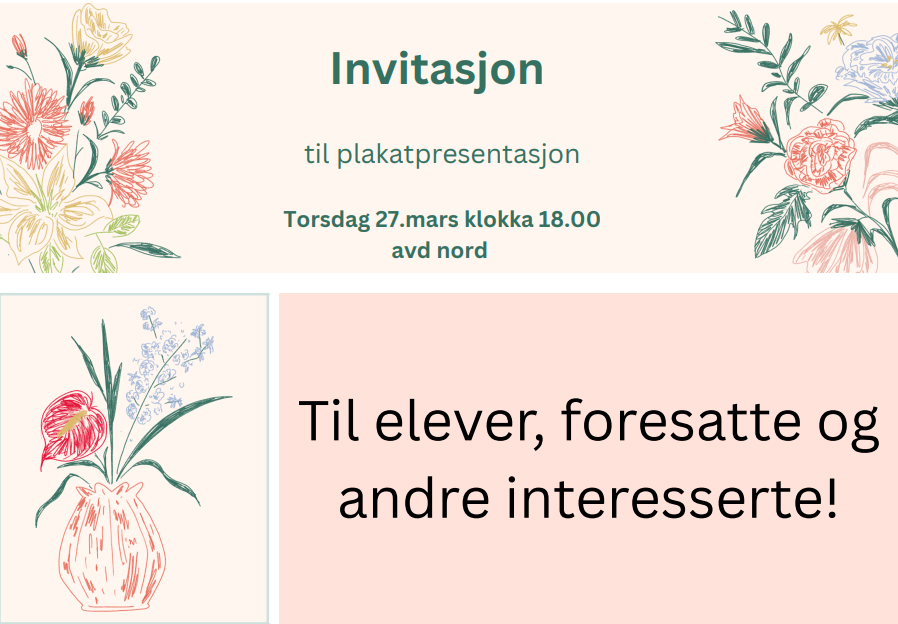 Invitasjon

til plakatpresentasjon

Torsdag 27.mars klokka 18.00
avd nord

Til elever, foresatte og andre interesserte!